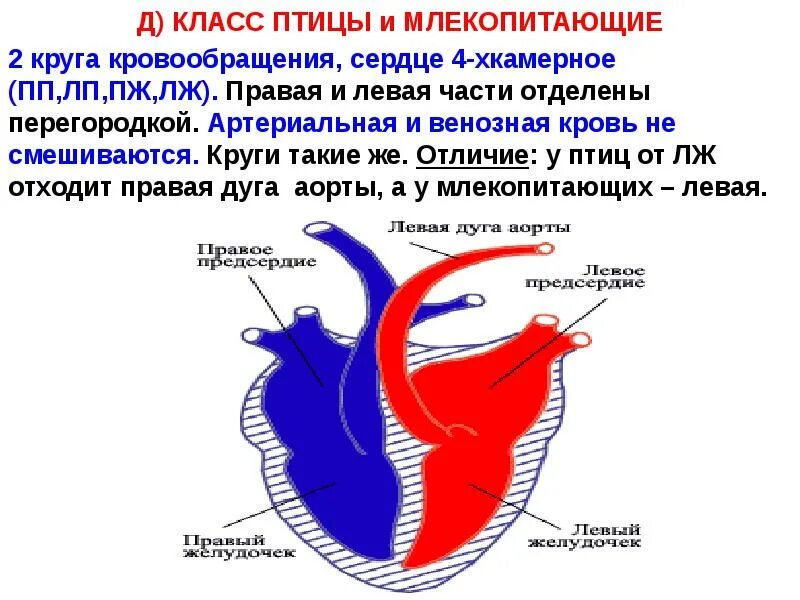 Д) КЛАСС ПТИЦЫ и МЛЕКОПИТАЮЩИЕ

2 круга кровообращения, сердце 4-хкамерное (ПП,ЛП,ПЖ,ЛЖ). Правая и левая части отделены перегородкой. Артериальная и венозная кровь не смешиваются. Круги такие же. Отличие: у птиц от ЛЖ отходит правая дуга аорты, а у млекопитающих – левая.

Правое предсердие

Левая дуга аорты

Левое предсердие

Правый желудочек

Левый желудочек